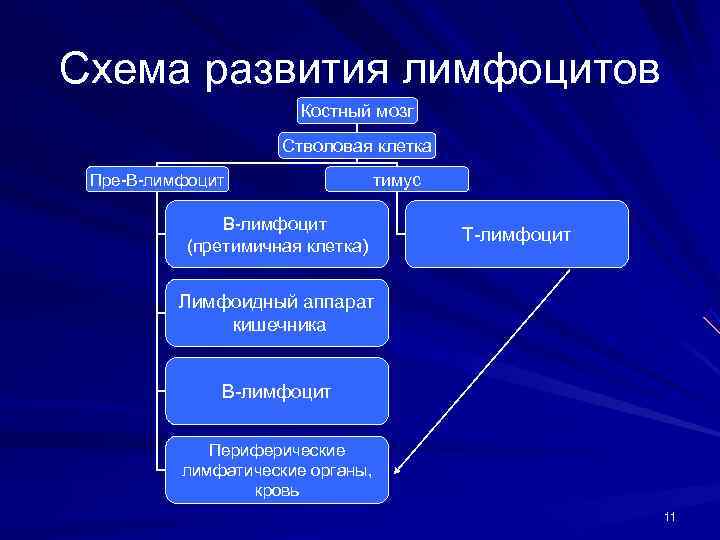 Схема развития лимфоцитов

Костный мозг

Стволовая клетка

Пре-В-лимфоцит

тимус

В-лимфоцит (претимичная клетка)

Т-лимфоцит

Лимфоидный аппарат кишечника

В-лимфоцит

Периферические лимфатические органы, кровь

11